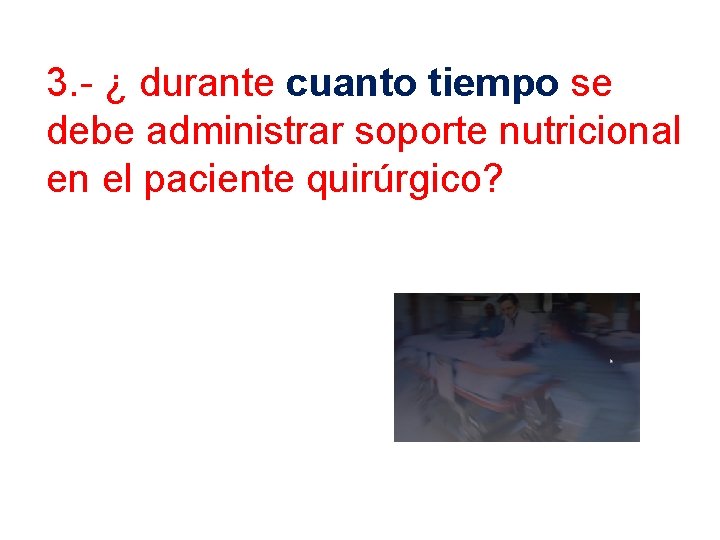 3.- ¿ durante cuanto tiempo se debe administrar soporte nutricional en el paciente quirúrgico?